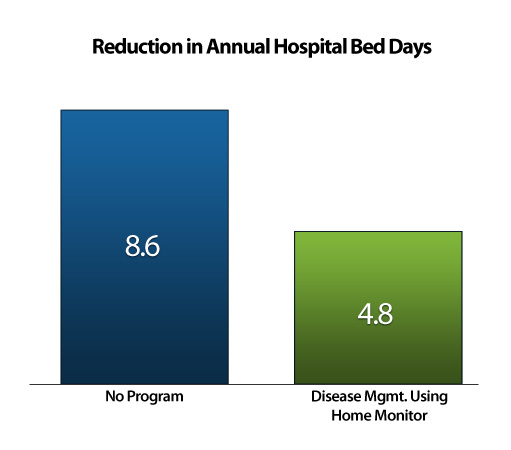 Reduction in Annual Hospital Bed Days

8.6

4.8

No Program

Disease Mgmt. Using Home Monitor